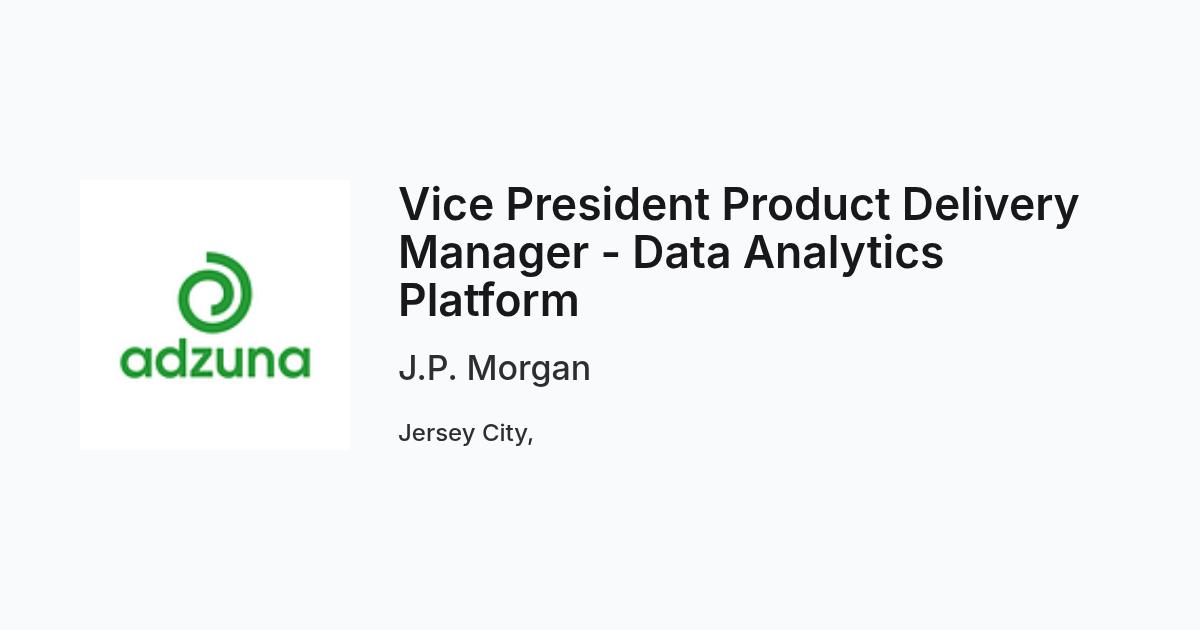 adzuna

Vice President Product Delivery Manager - Data Analytics Platform

J.P. Morgan

Jersey City,